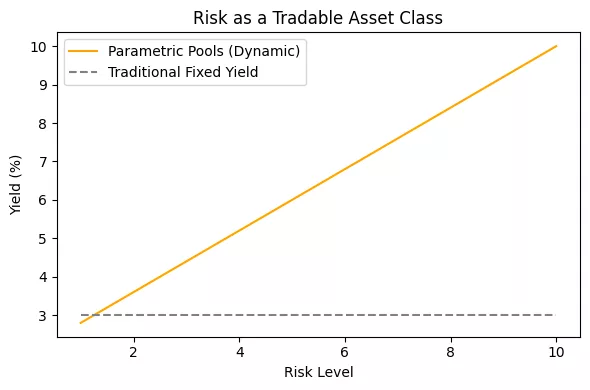 Risk as a Tradable Asset Class

Parametric Pools (Dynamic)
Traditional Fixed Yield

Yield (%)

10
9
8
7
6
5
4
3

2
4
6
8
10

Risk Level